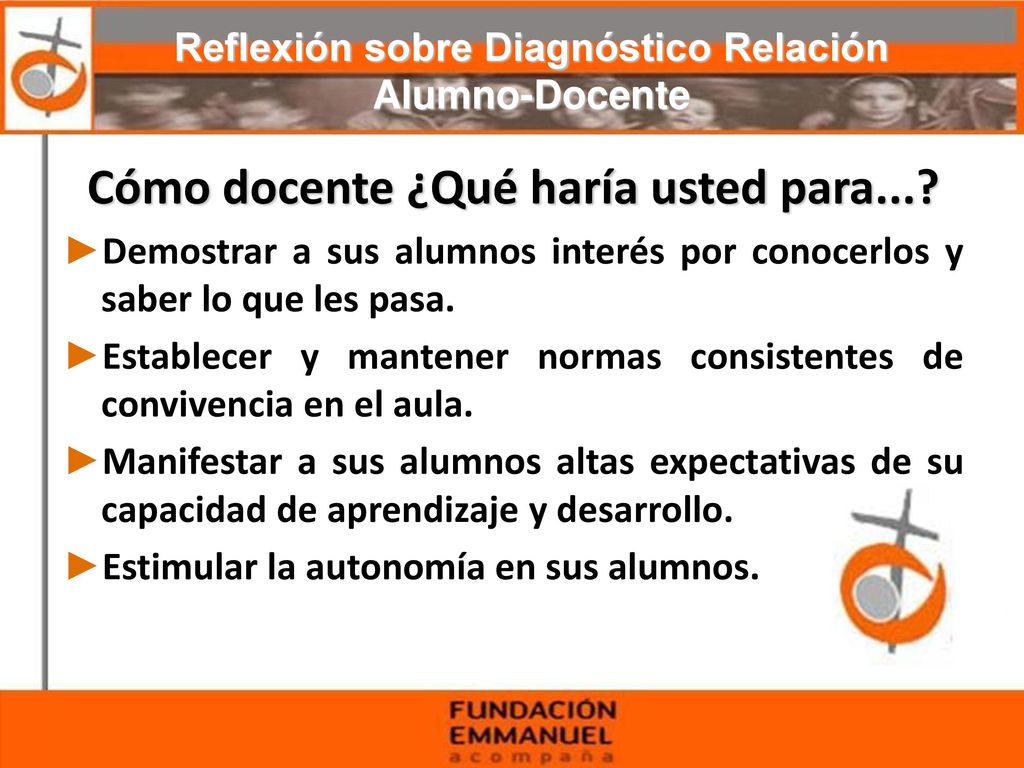 Reflexión sobre Diagnóstico Relación Alumno-Docente

Cómo docente ¿Qué haría usted para...?

►Demostrar a sus alumnos interés por conocerlos y saber lo que les pasa.

►Establecer y mantener normas consistentes de convivencia en el aula.

►Manifestar a sus alumnos altas expectativas de su capacidad de aprendizaje y desarrollo.

►Estimular la autonomía en sus alumnos.

FUNDACIÓN EMMANUEL acompaña